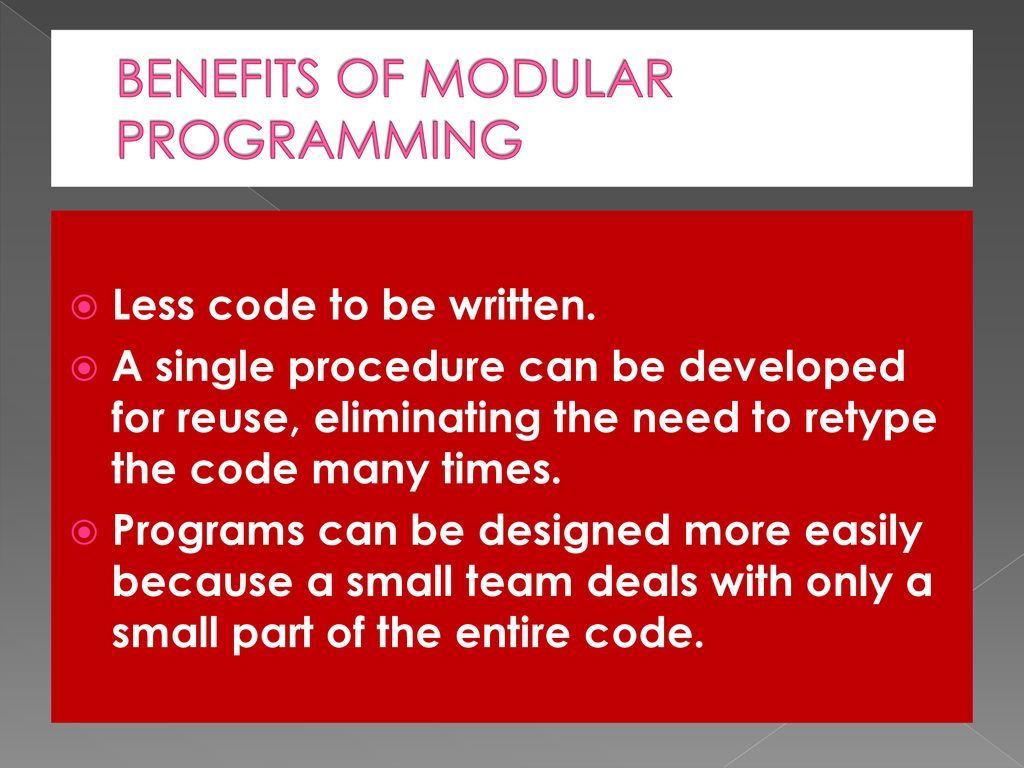 BENEFITS OF MODULAR PROGRAMMING

Less code to be written.
A single procedure can be developed for reuse, eliminating the need to retype the code many times.
Programs can be designed more easily because a small team deals with only a small part of the entire code.